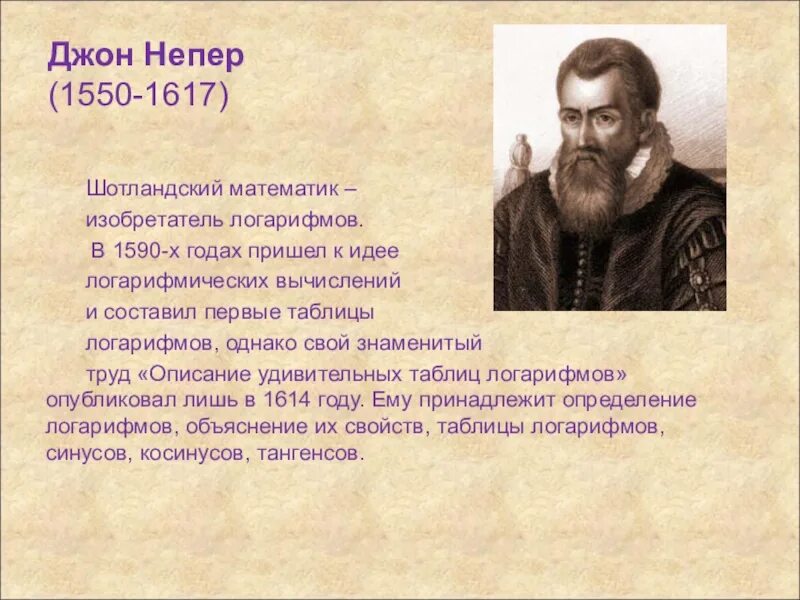 Джон Непер
(1550-1617)

Шотландский математик – изобретатель логарифмов.

В 1590-х годах пришел к идее логарифмических вычислений и составил первые таблицы логарифмов, однако свой знаменитый труд «Описание удивительных таблиц логарифмов» опубликовал лишь в 1614 году. Ему принадлежит определение логарифмов, объяснение их свойств, таблицы логарифмов, синусов, косинусов, тангенсов.